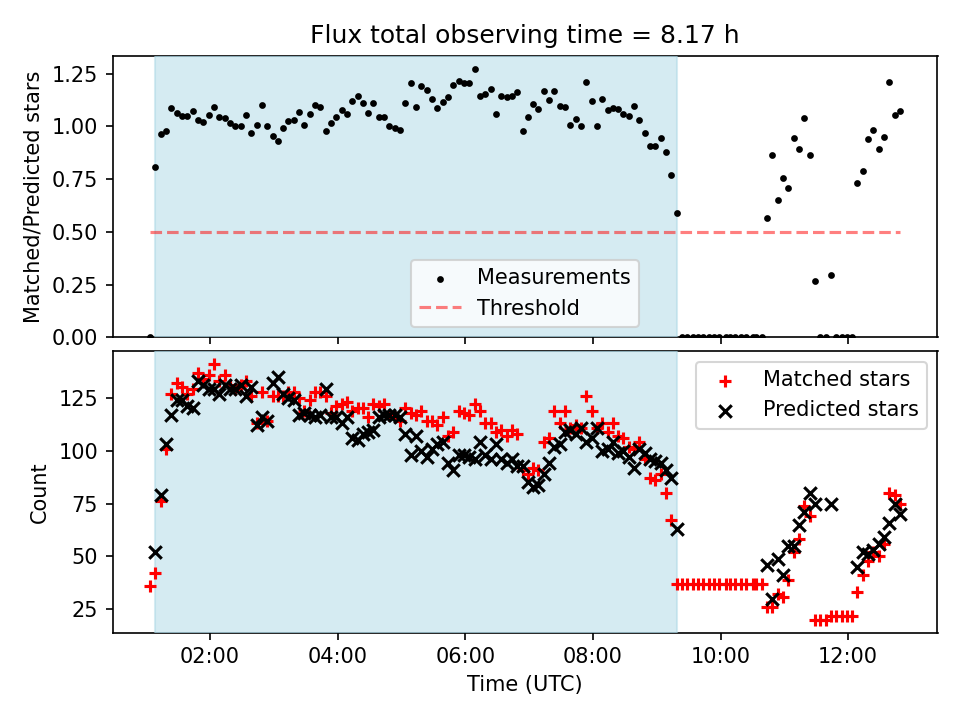 Flux total observing time = 8.17 h

Matched/Predicted stars

1.25
1.00
0.75
0.50
0.25
0.00

Measurements
Threshold

Count

125
100
75
50
25

Matched stars
Predicted stars

02:00
04:00
06:00
08:00
10:00
12:00

Time (UTC)